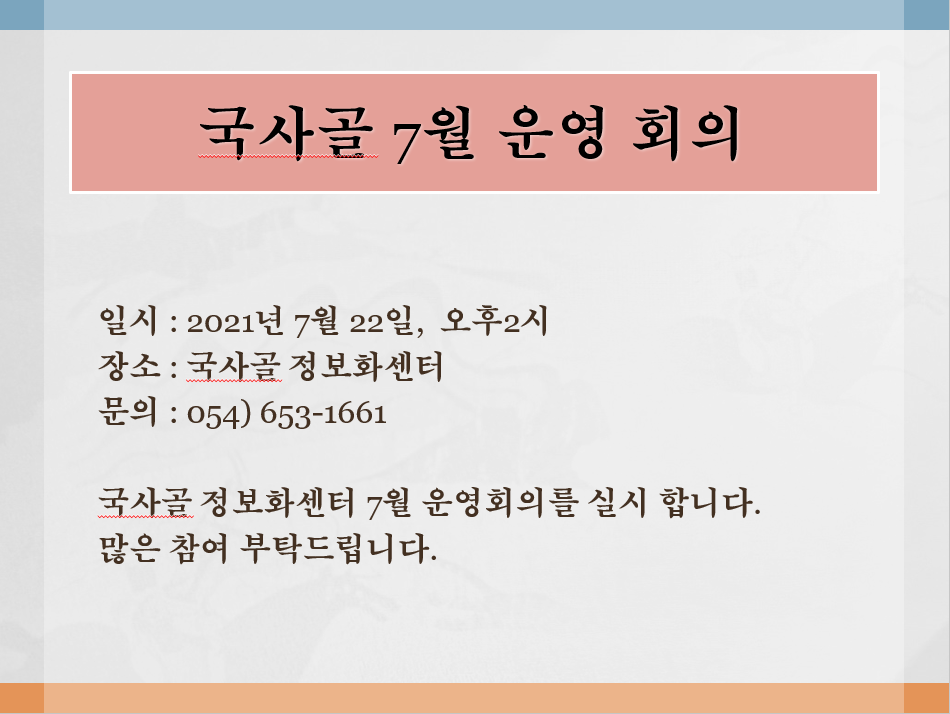 국사골 7월 운영 회의

일시 : 2021년 7월 22일, 오후2시
장소 : 국사골 정보화센터
문의 : 054) 653-1661

국사골 정보화센터 7월 운영회의를 실시 합니다.
많은 참여 부탁드립니다.